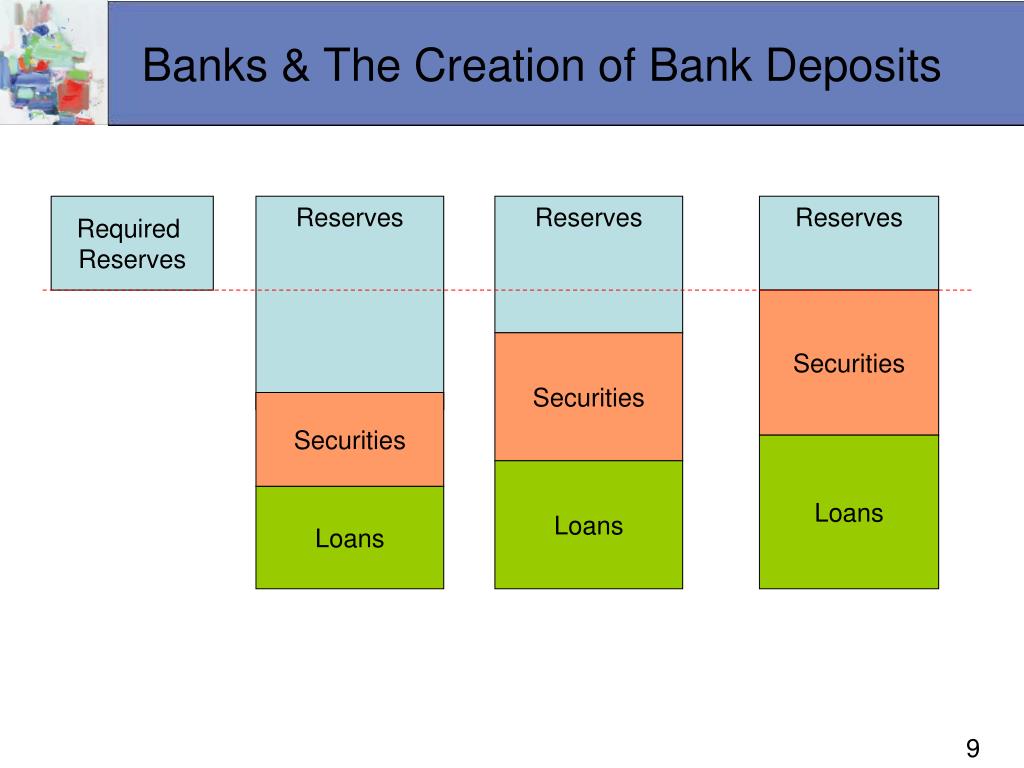 Banks & The Creation of Bank Deposits

Required Reserves

Reserves

Securities

Loans

Reserves

Securities

Loans

Reserves

Securities

Loans

9